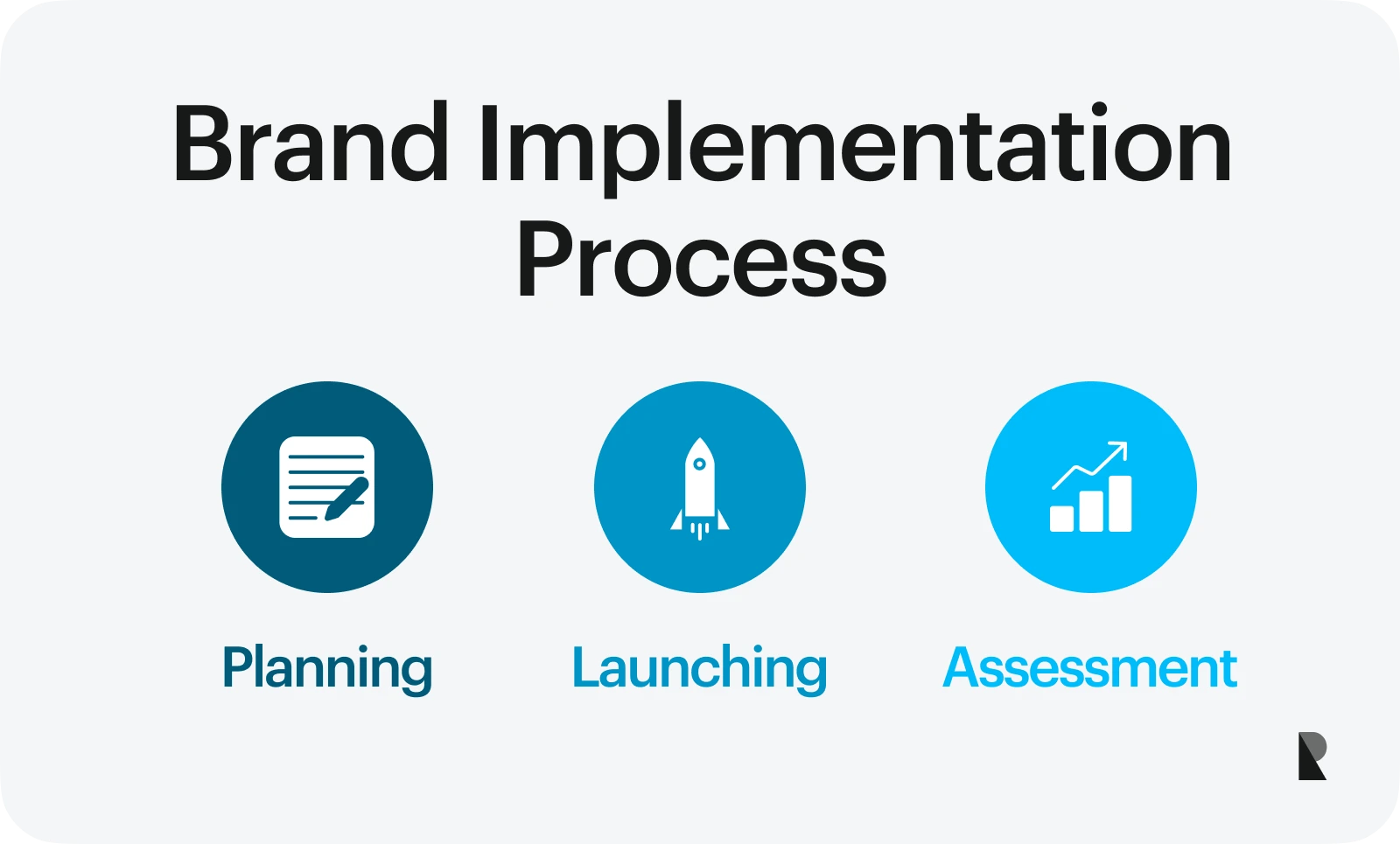 Brand Implementation Process

Planning

Launching

Assessment